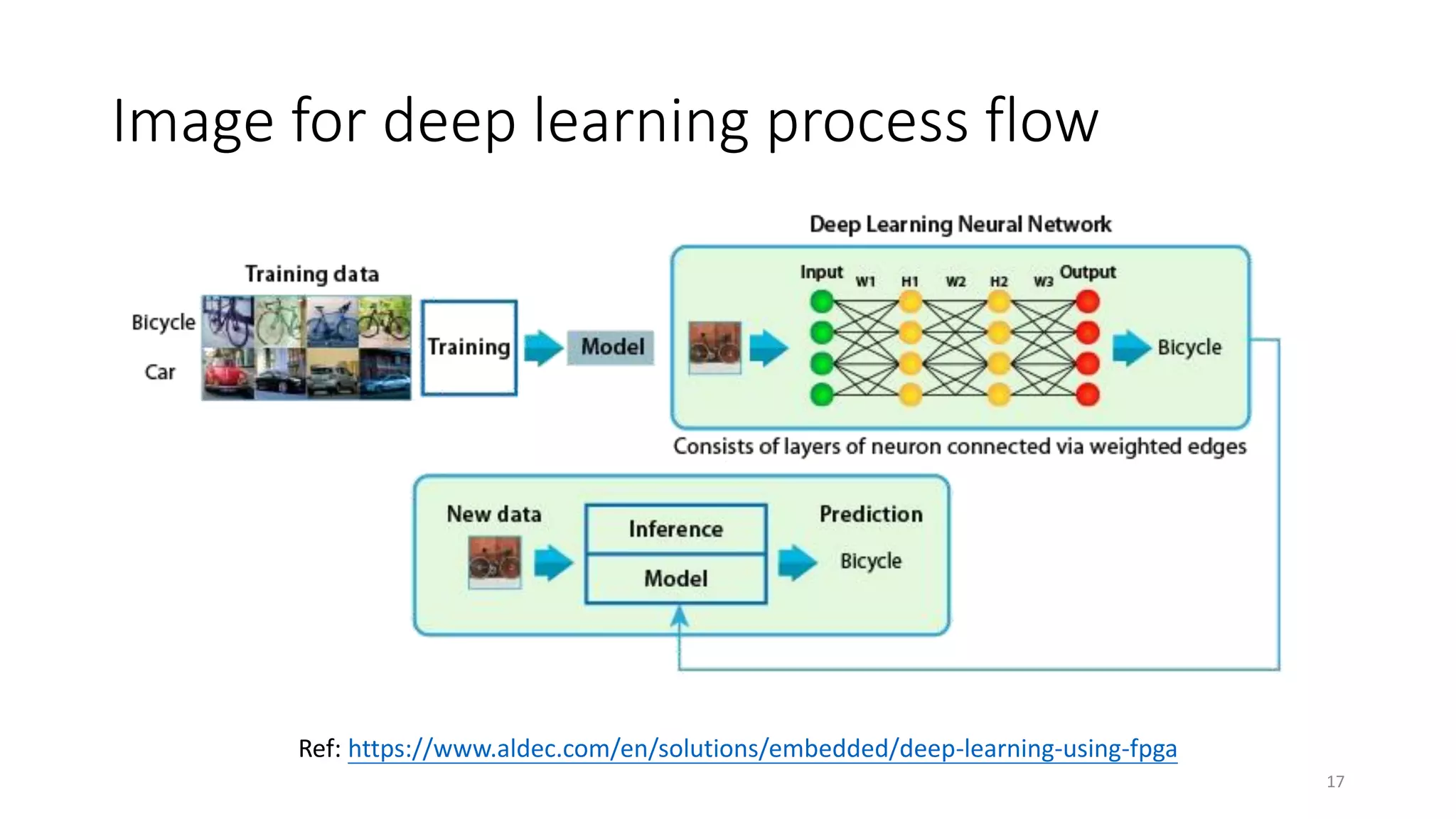 Image for deep learning process flow

Training data

Bicycle

Car

Training

Model

Deep Learning Neural Network

Input W1 H1 W2 H2 W3 Output

Bicycle

Consists of layers of neuron connected via weighted edges

New data

Inference

Model

Prediction

Bicycle

Ref: https://www.aldec.com/en/solutions/embedded/deep-learning-using-fpga

17